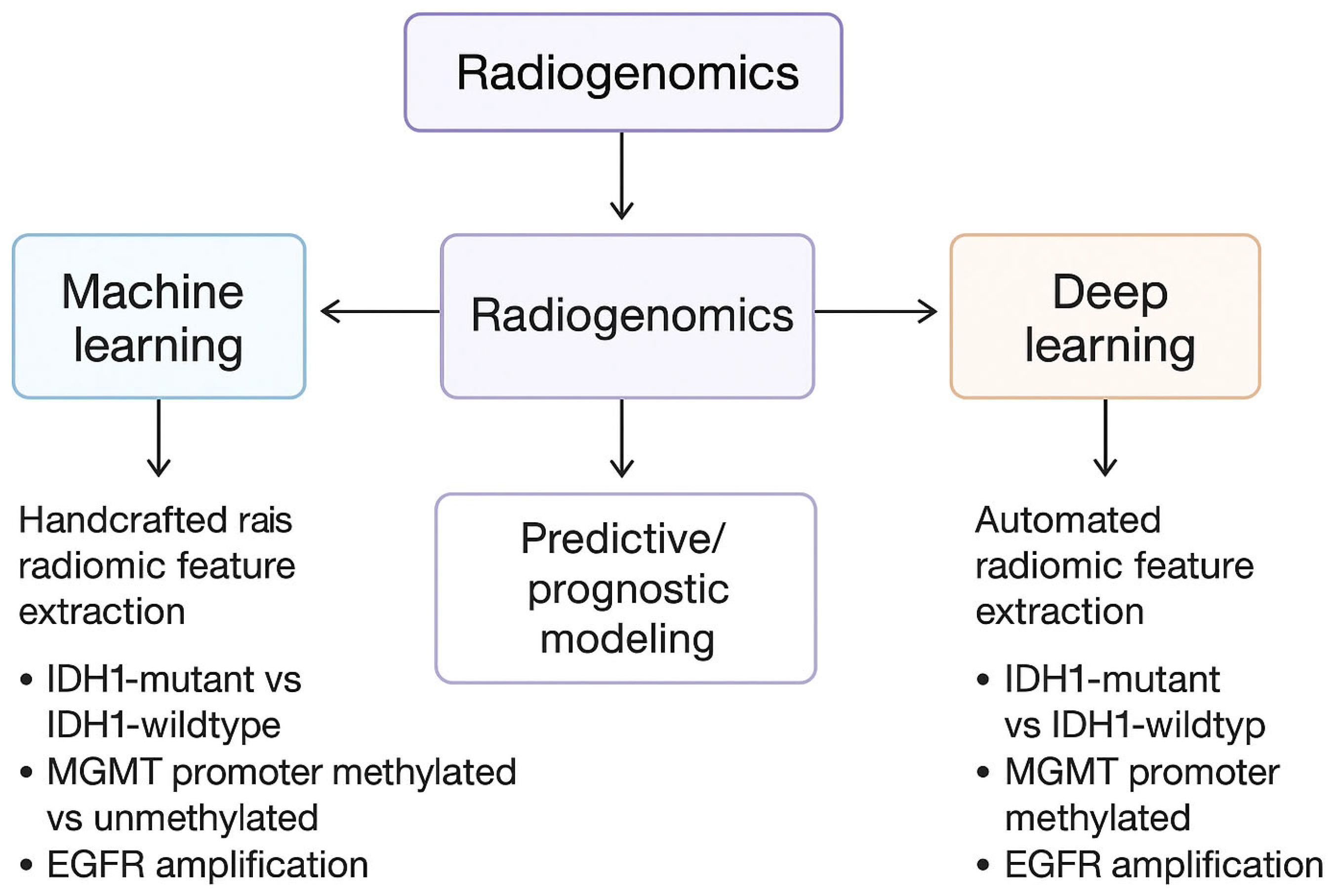 Radiogenomics

Machine learning

Radiogenomics

Deep learning

Handcrafted rais radiomic feature extraction

• IDH1-mutant vs IDH1-wildtype
• MGMT promoter methylated vs unmethylated
• EGFR amplification

Predictive/ prognostic modeling

Automated radiomic feature extraction

• IDH1-mutant vs IDH1-wildtyp
• MGMT promoter methylated
• EGFR amplification